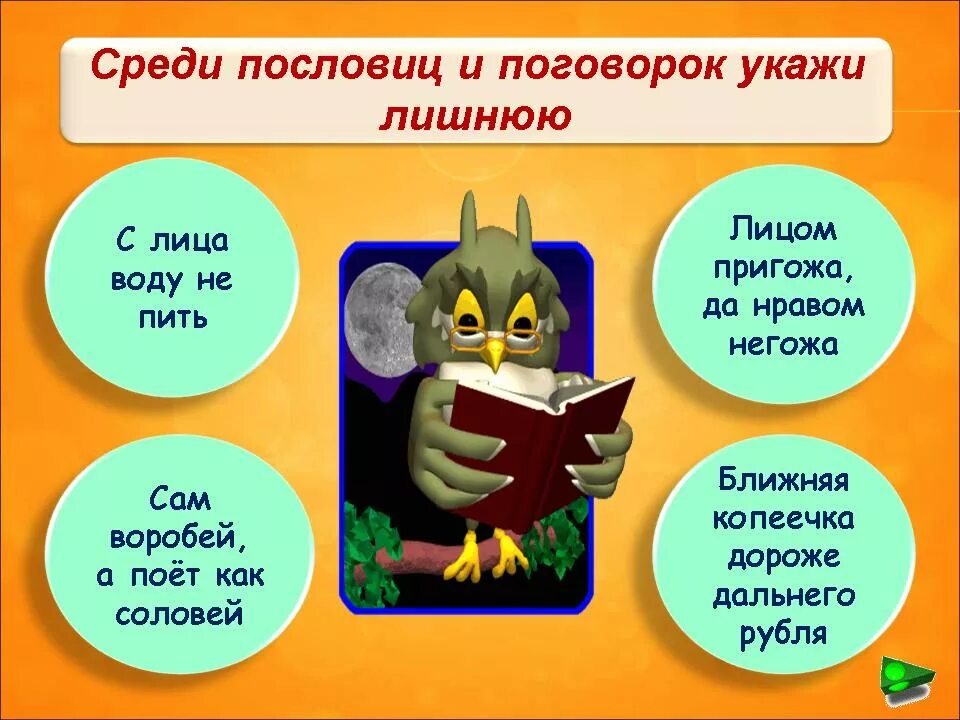 Среди пословиц и поговорок укажи лишнюю

С лица воду не пить

Лицом пригожа, да нравом негожа

Сам воробей, а поёт как соловей

Ближняя копеечка дороже дальнего рубля